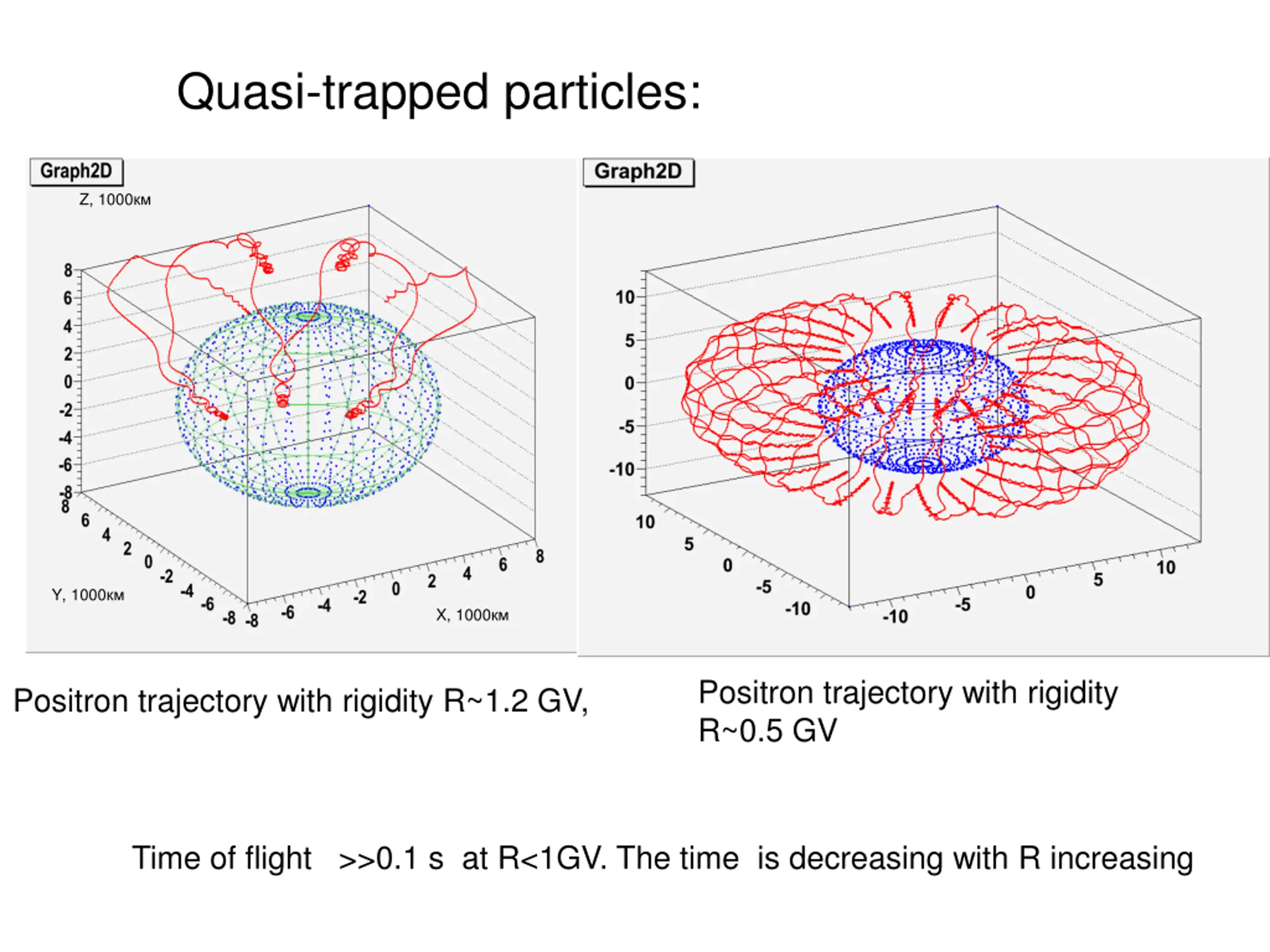 Quasi-trapped particles:

Graph2D

Z, 1000км

8
6
4
2
0
-2
-4
-6
-8

8
6
4
2
0
-2
-4
-6
-8

Y, 1000км

-8
-6
-4
-2
0
2
4
6
8

X, 1000км

Graph2D

10
5
0
-5
-10

10
5
0
-5
-10

-10
-5
0
5
10

Positron trajectory with rigidity R~1.2 GV,

Positron trajectory with rigidity R~0.5 GV

Time of flight >>0.1 s at R<1GV. The time is decreasing with R increasing